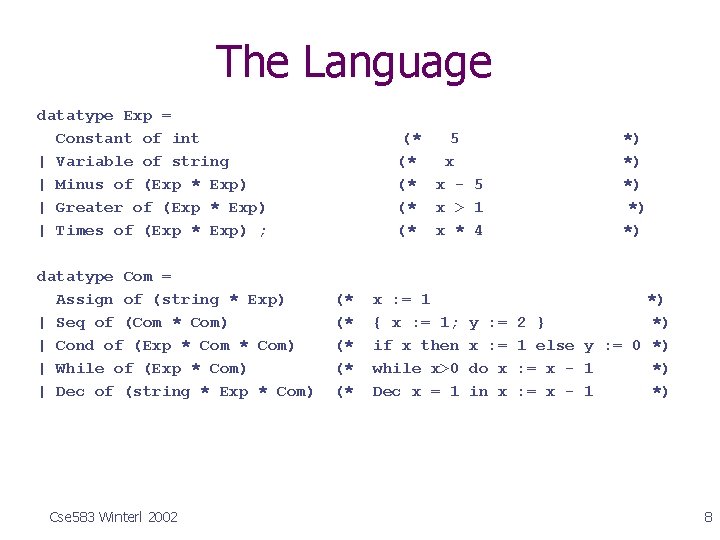 The Language

datatype Exp =
  Constant of int (* 5 *)
| Variable of string (* x *)
| Minus of (Exp * Exp) (* x - 5 *)
| Greater of (Exp * Exp) (* x > 1 *)
| Times of (Exp * Exp) ; (* x * 4 *)

datatype Com =
  Assign of (string * Exp) (* x := 1 *)
| Seq of (Com * Com) (* { x := 1; y := 2 } *)
| Cond of (Exp * Com * Com) (* if x then x := 1 else y := 0 *)
| While of (Exp * Com) (* while x>0 do x := x - 1 *)
| Dec of (string * Exp * Com) (* Dec x = 1 in x := x - 1 *)

Cse583 Winterl 2002

8